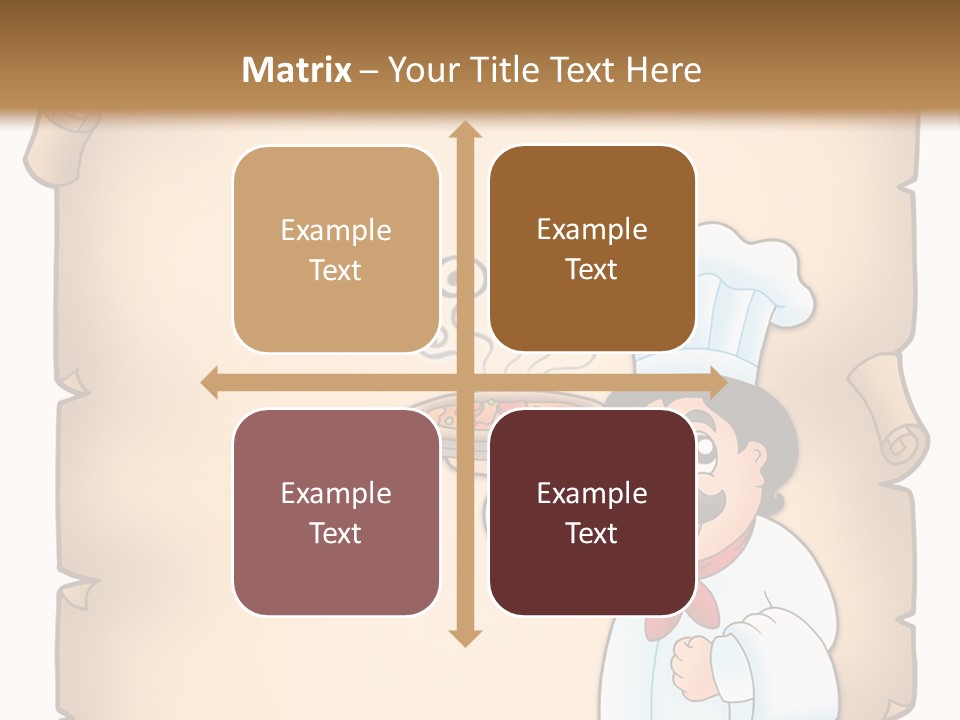 Matrix – Your Title Text Here

Example Text

Example Text

Example Text

Example Text